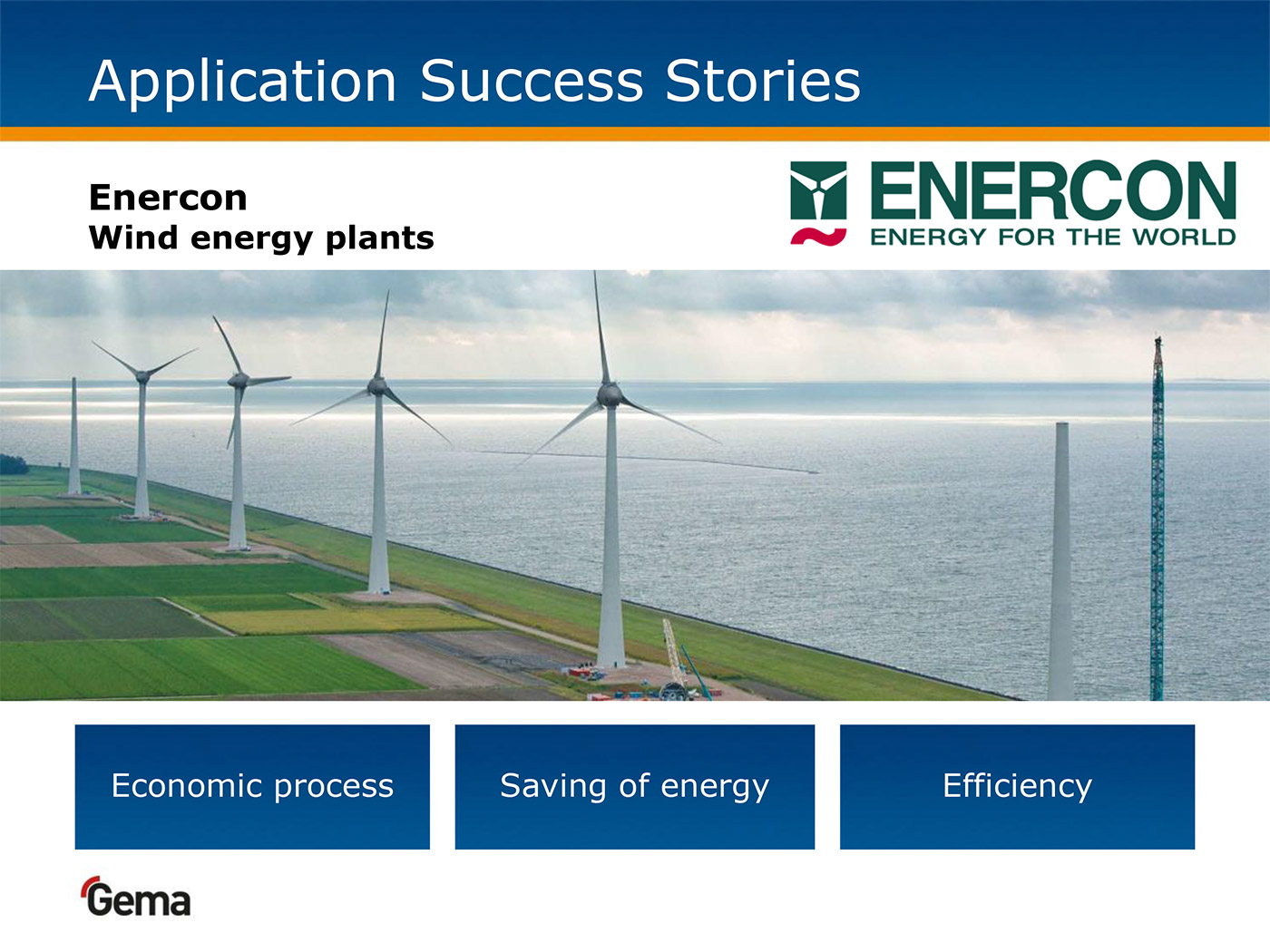 Application Success Stories

Enercon
Wind energy plants

ENERCON
ENERGY FOR THE WORLD

Economic process

Saving of energy

Efficiency

Gema